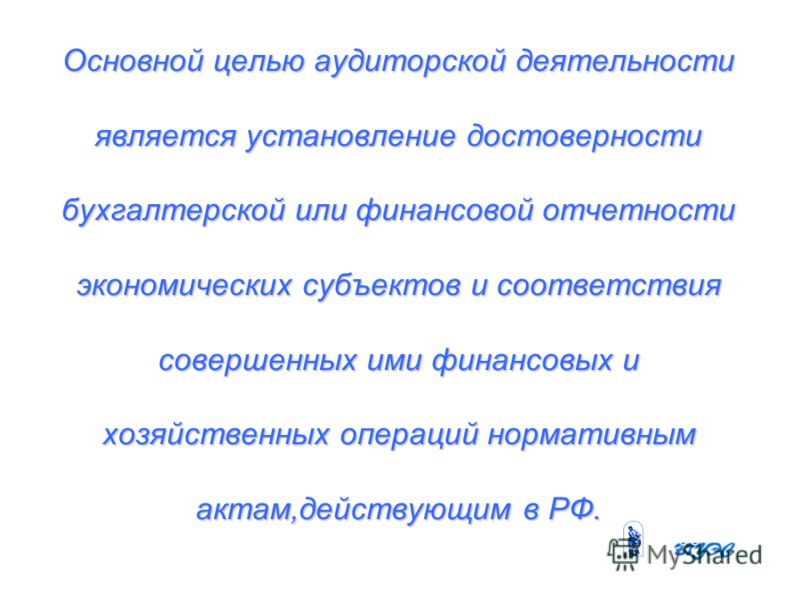 Основной целью аудиторской деятельности является установление достоверности бухгалтерской или финансовой отчетности экономических субъектов и соответствия совершенных ими финансовых и хозяйственных операций нормативным актам,действующим в РФ.

MyShared